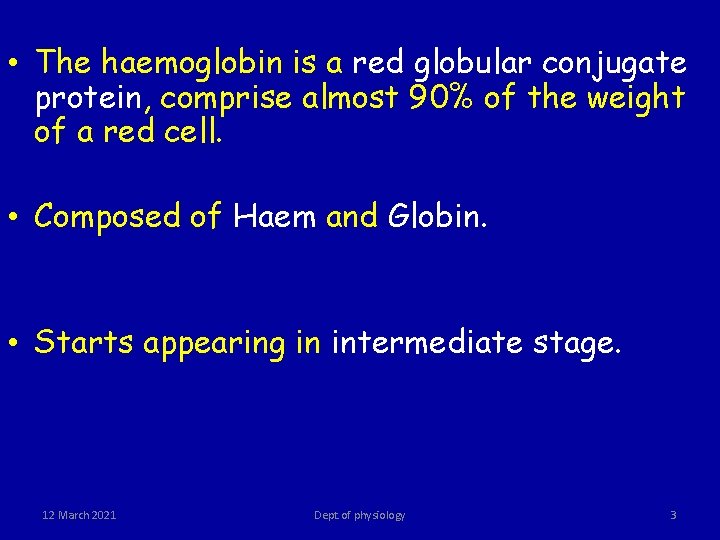 • The haemoglobin is a red globular conjugate protein, comprise almost 90% of the weight of a red cell.

• Composed of Haem and Globin.

• Starts appearing in intermediate stage.

12 March 2021

Dept of physiology

3